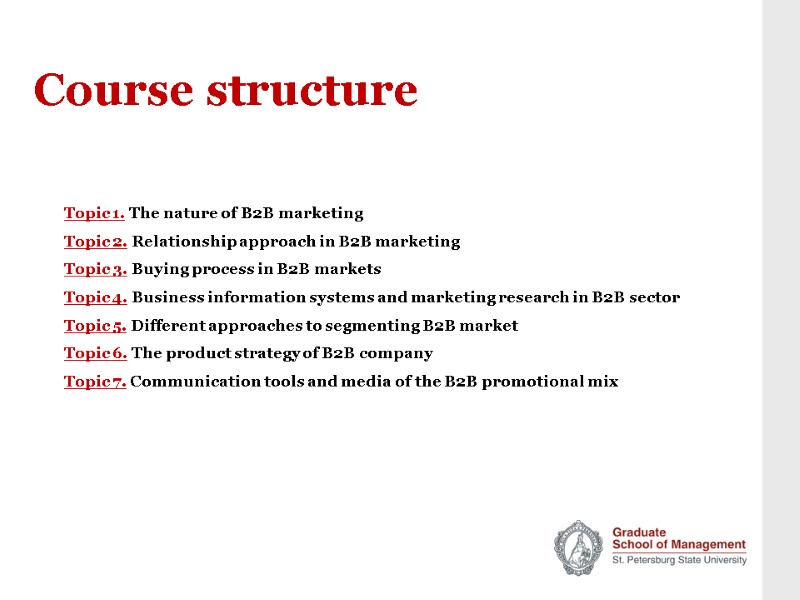 Course structure

Topic 1. The nature of B2B marketing
Topic 2. Relationship approach in B2B marketing
Topic 3. Buying process in B2B markets
Topic 4. Business information systems and marketing research in B2B sector
Topic 5. Different approaches to segmenting B2B market
Topic 6. The product strategy of B2B company
Topic 7. Communication tools and media of the B2B promotional mix

Graduate School of Management
St. Petersburg State University